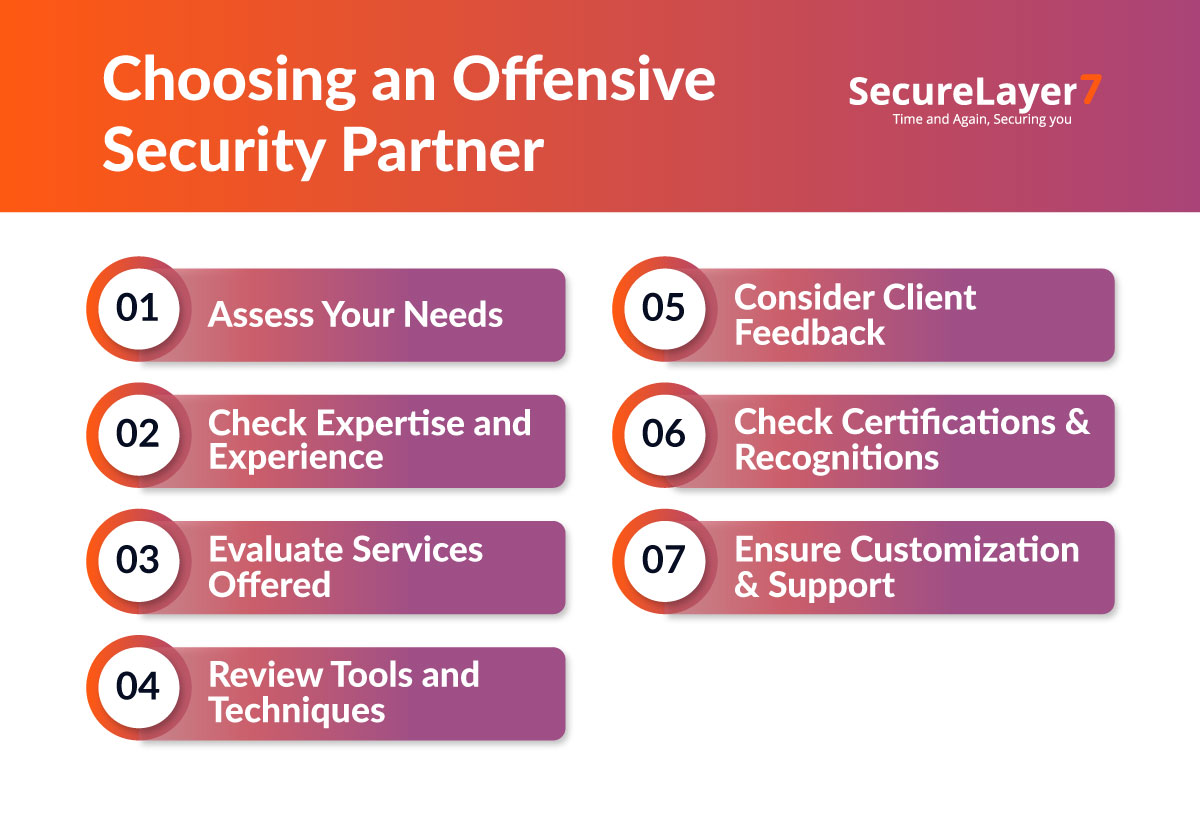 Choosing an Offensive Security Partner

SecureLayer7
Time and Again, Securing you

01 Assess Your Needs

02 Check Expertise and Experience

03 Evaluate Services Offered

04 Review Tools and Techniques

05 Consider Client Feedback

06 Check Certifications & Recognitions

07 Ensure Customization & Support